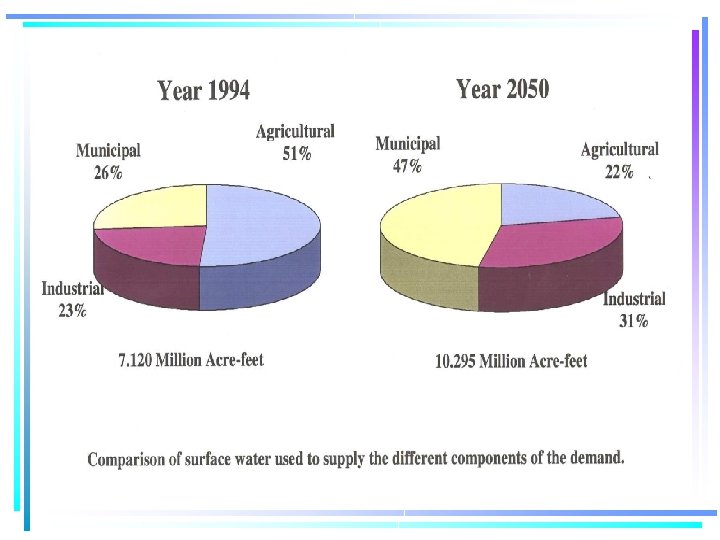 Year 1994

Municipal
26%

Agricultural
51%

Industrial
23%

7.120 Million Acre-feet

Year 2050

Municipal
47%

Agricultural
22%

Industrial
31%

10.295 Million Acre-feet

Comparison of surface water used to supply the different components of the demand.